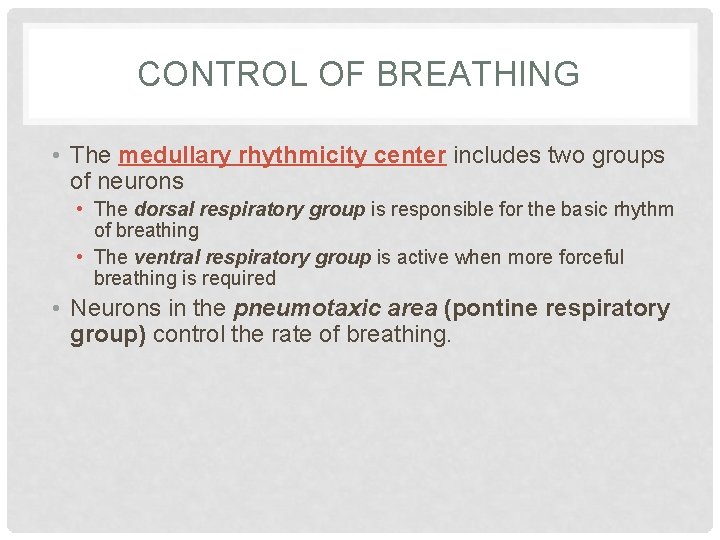 CONTROL OF BREATHING

• The medullary rhythmicity center includes two groups of neurons
  • The dorsal respiratory group is responsible for the basic rhythm of breathing
  • The ventral respiratory group is active when more forceful breathing is required
• Neurons in the pneumotaxic area (pontine respiratory group) control the rate of breathing.